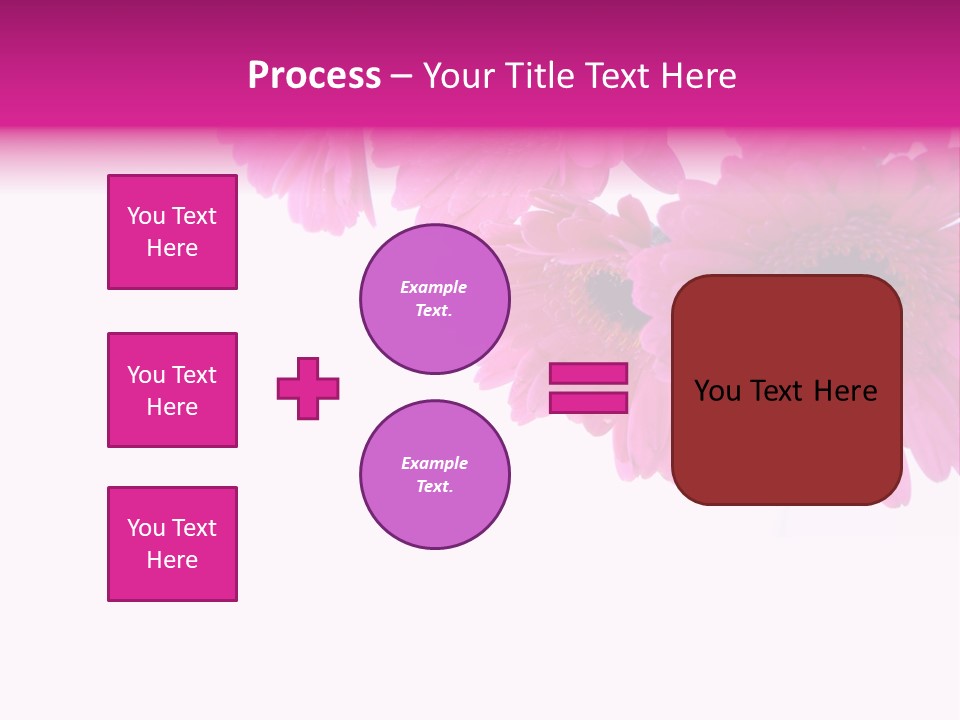 Process – Your Title Text Here

You Text Here

You Text Here

You Text Here

Example Text.

Example Text.

You Text Here